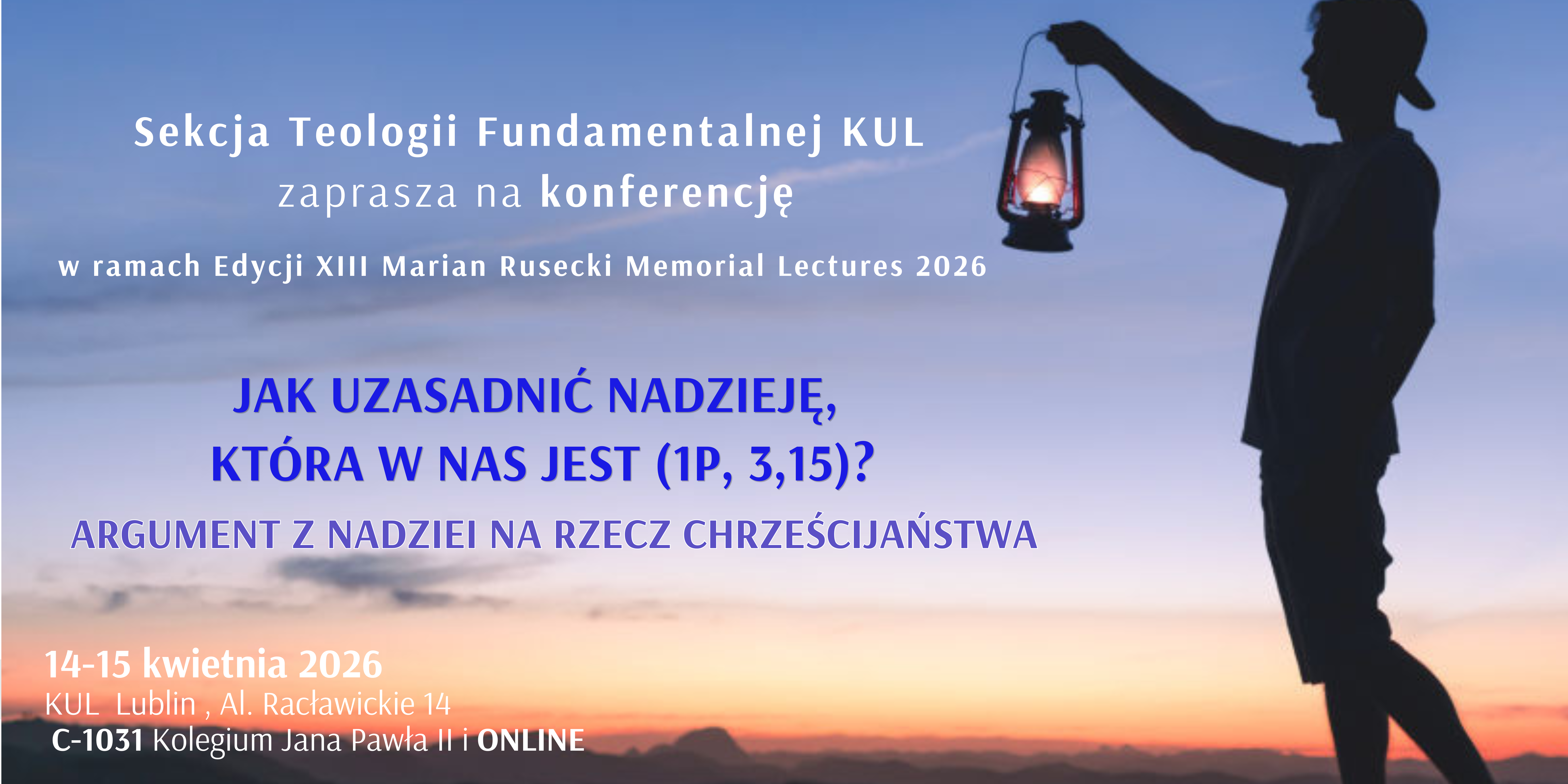 Sekcja Teologii Fundamentalnej KUL
zaprasza na konferencję

w ramach Edycji XIII Marian Rusecki Memorial Lectures 2026

JAK UZASADNIĆ NADZIEJĘ,
KTÓRA W NAS JEST (1P, 3,15)?

ARGUMENT Z NADZIEI NA RZECZ CHRZEŚCIJAŃSTWA

14-15 kwietnia 2026
KUL Lublin , Al. Racławickie 14
C-1031 Kolegium Jana Pawła II i ONLINE